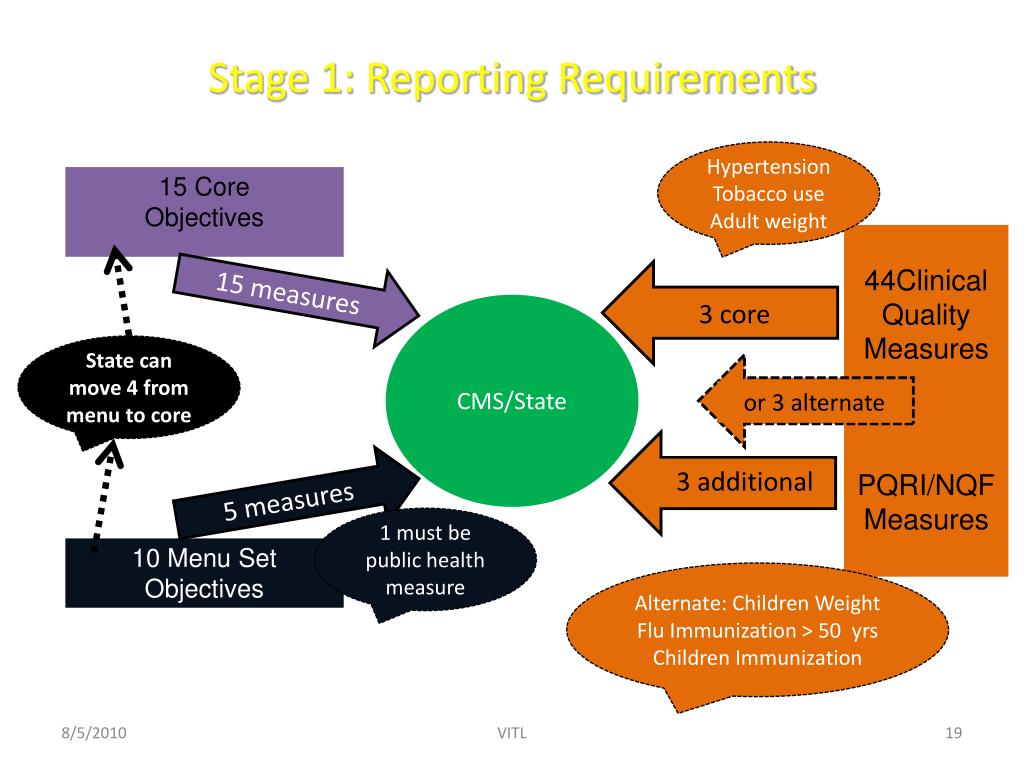 Stage 1: Reporting Requirements

15 Core Objectives

15 measures

State can move 4 from menu to core

5 measures

10 Menu Set Objectives

1 must be public health measure

CMS/State

Hypertension
Tobacco use
Adult weight

3 core

or 3 alternate

3 additional

44Clinical Quality Measures

PQRI/NQF Measures

Alternate: Children Weight
Flu Immunization > 50 yrs
Children Immunization

8/5/2010

VITL

19